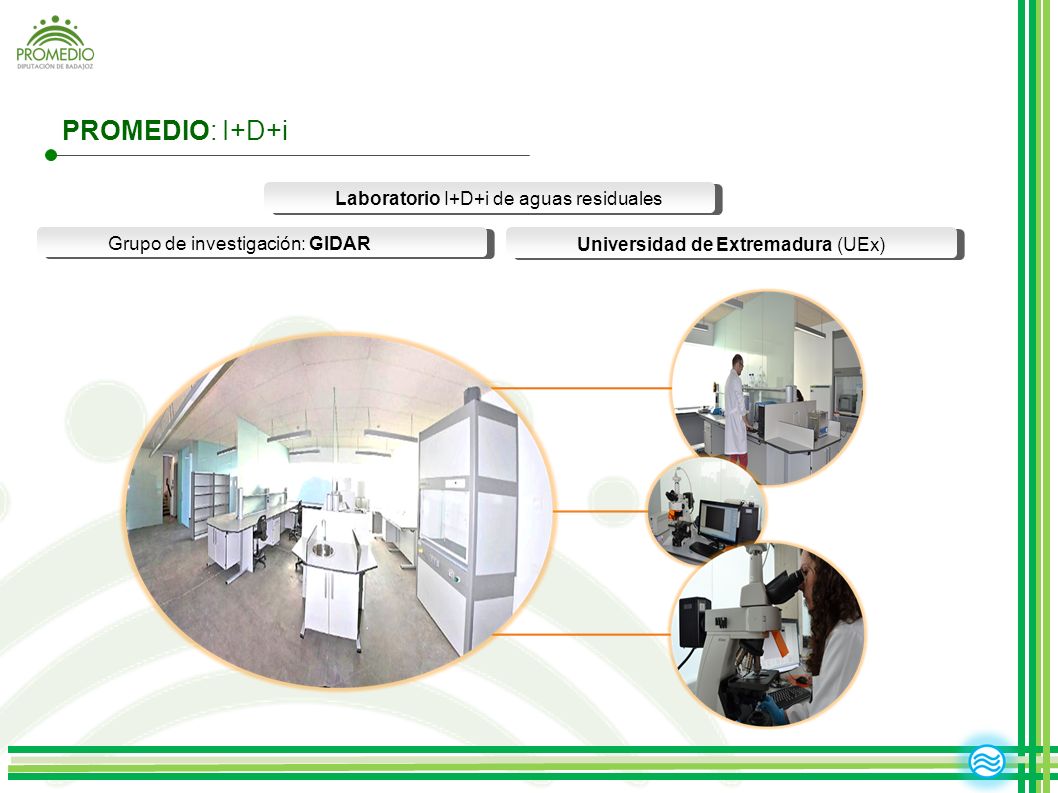 PROMEDIO
DIPUTACIÓN DE BADAJOZ

PROMEDIO: I+D+i

Laboratorio I+D+i de aguas residuales

Grupo de investigación: GIDAR

Universidad de Extremadura (UEx)